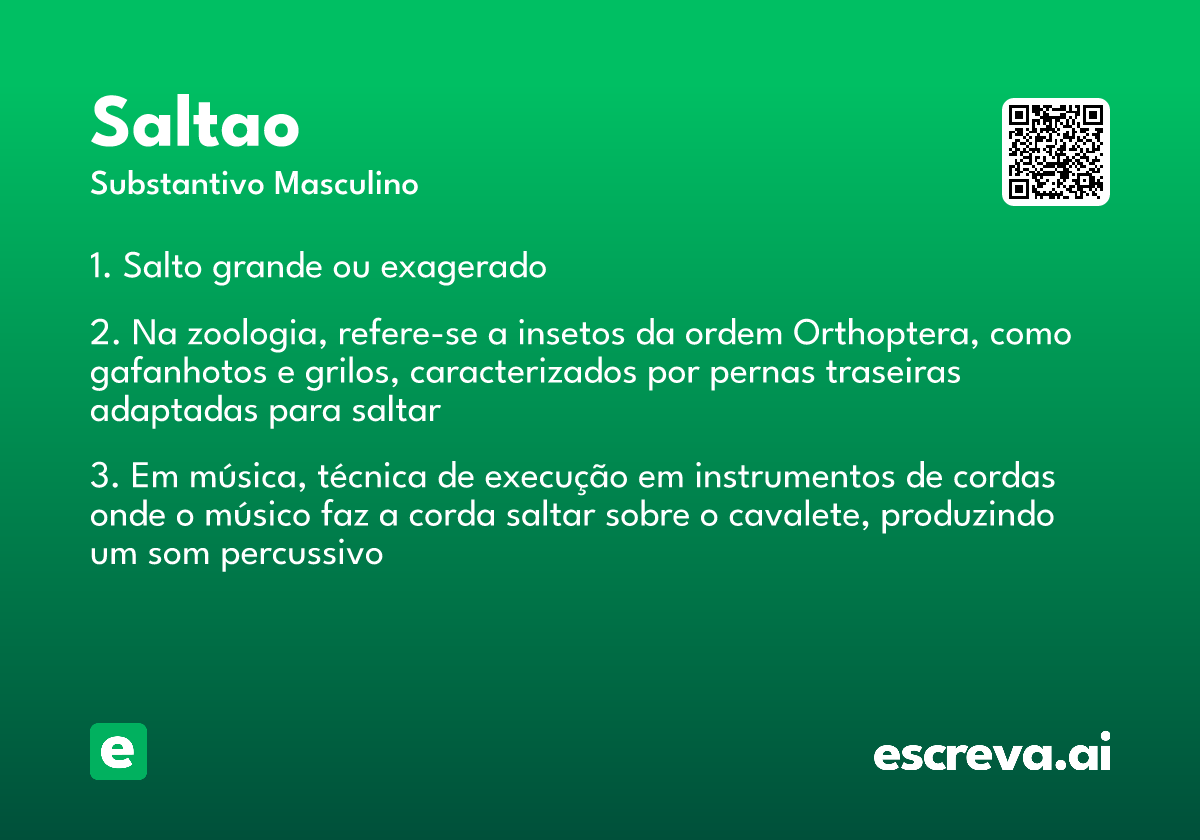 Saltao

Substantivo Masculino

1. Salto grande ou exagerado

2. Na zoologia, refere-se a insetos da ordem Orthoptera, como gafanhotos e grilos, caracterizados por pernas traseiras adaptadas para saltar

3. Em música, técnica de execução em instrumentos de cordas onde o músico faz a corda saltar sobre o cavalete, produzindo um som percussivo

e

escreva.ai